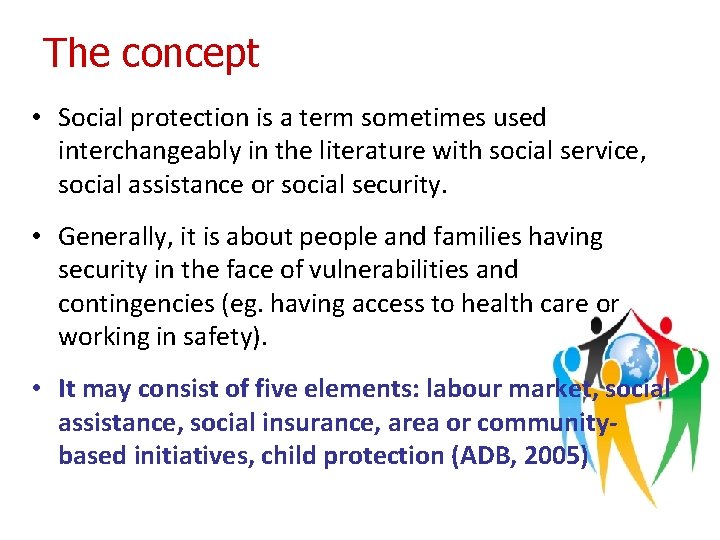 The concept

• Social protection is a term sometimes used interchangeably in the literature with social service, social assistance or social security.

• Generally, it is about people and families having security in the face of vulnerabilities and contingencies (eg. having access to health care or working in safety).

• It may consist of five elements: labour market, social assistance, social insurance, area or community-based initiatives, child protection (ADB, 2005)